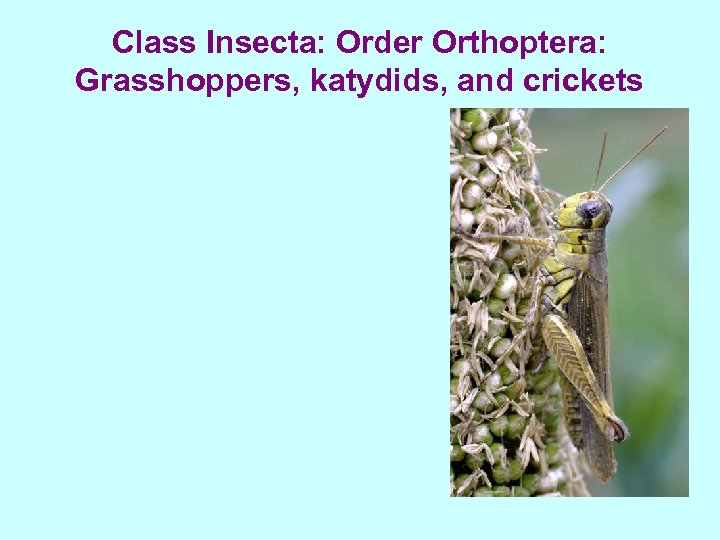 Class Insecta: Order Orthoptera: Grasshoppers, katydids, and crickets